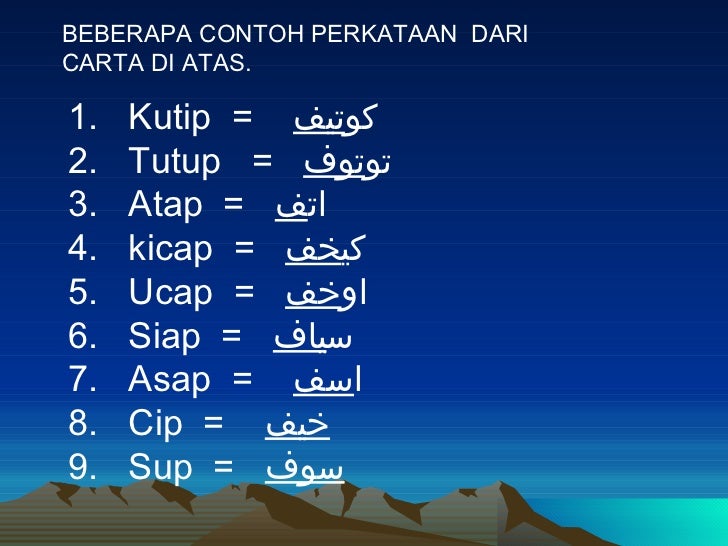 BEBERAPA CONTOH PERKATAAN DARI CARTA DI ATAS.

1. Kutip = كوتيف
2. Tutup = توتوف
3. Atap = اتف
4. kicap = كيخف
5. Ucap = اوخف
6. Siap = سياف
7. Asap = اسف
8. Cip = خيف
9. Sup = سوف